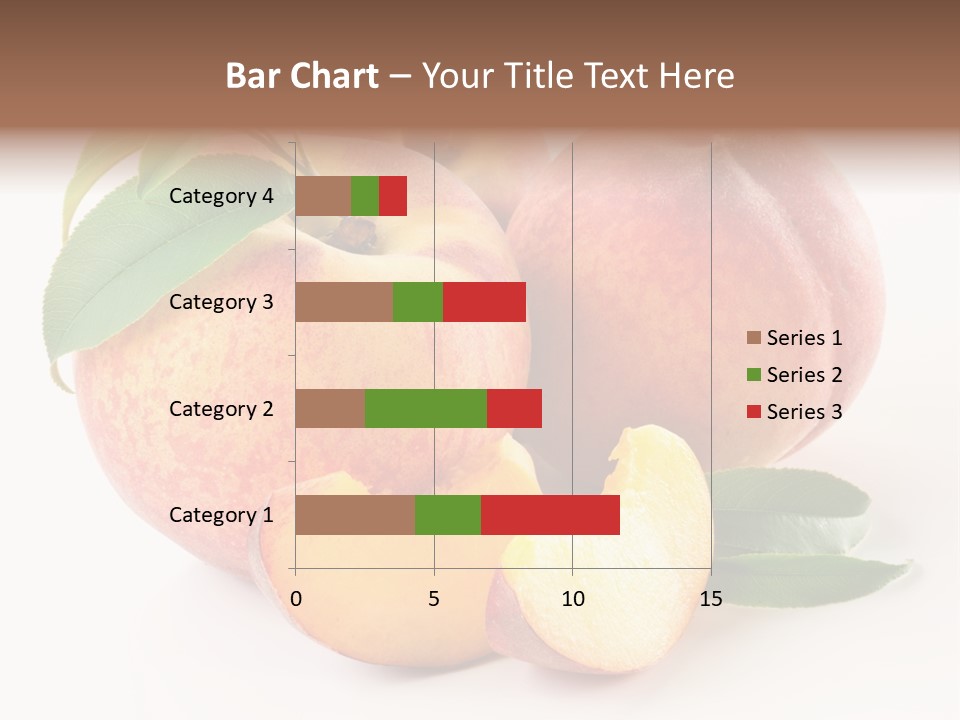 Bar Chart – Your Title Text Here

Category 4
Category 3
Category 2
Category 1

0
5
10
15

Series 1
Series 2
Series 3